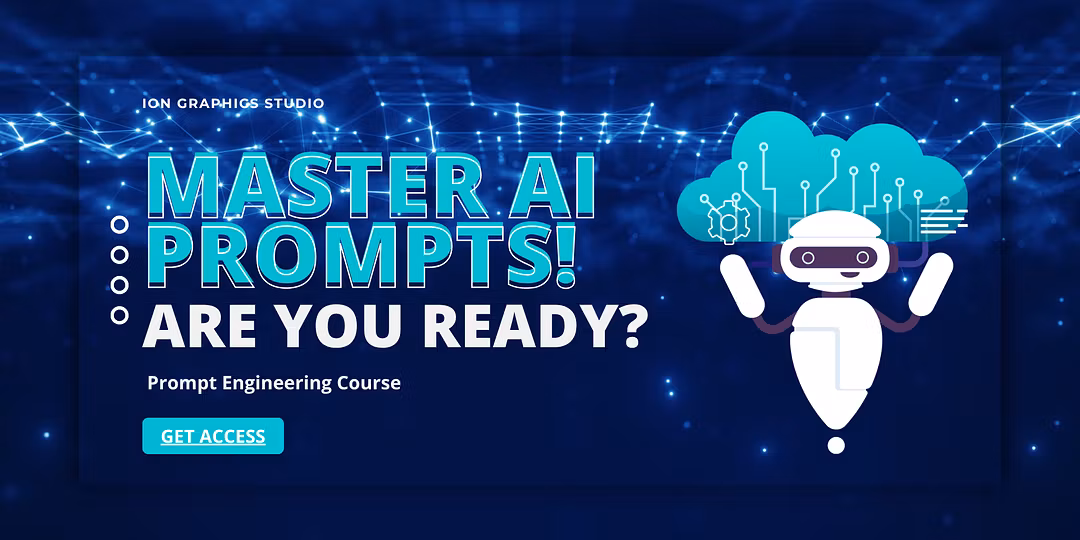 ION GRAPHICS STUDIO

MASTER AI PROMPTS!

ARE YOU READY?

Prompt Engineering Course

GET ACCESS